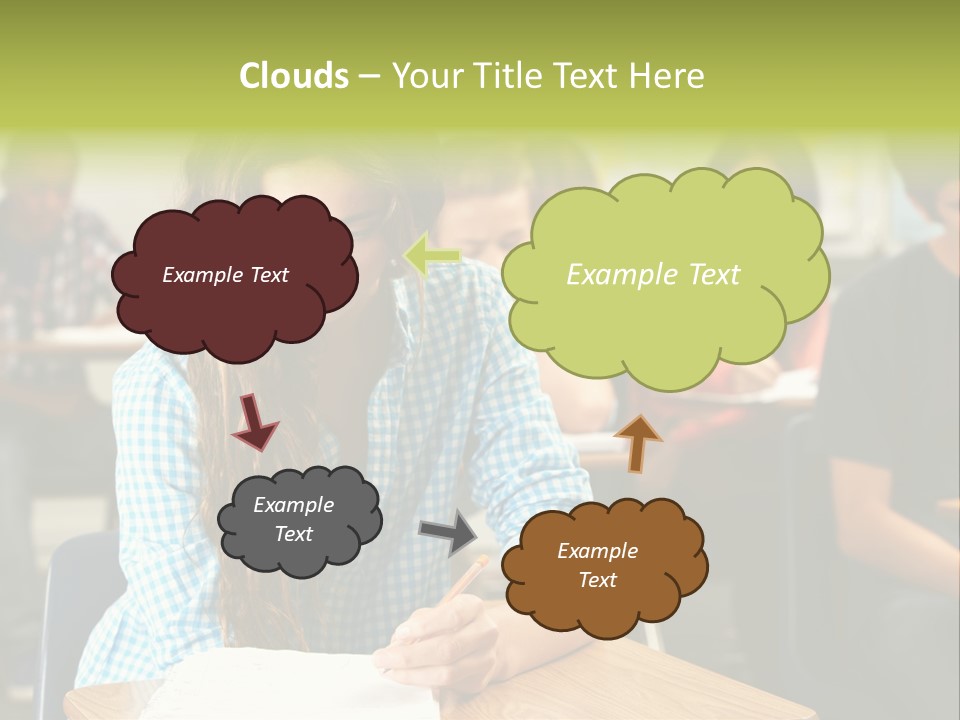 Clouds – Your Title Text Here

Example Text

Example Text

Example Text

Example Text